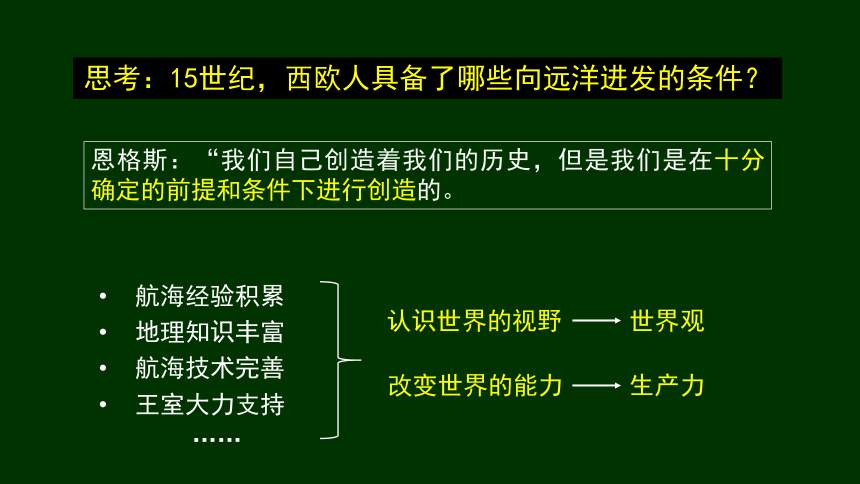 思考：15世纪，西欧人具备了哪些向远洋进发的条件？

恩格斯：“我们自己创造着我们的历史，但是我们是在十分确定的前提和条件下进行创造的。

• 航海经验积累
• 地理知识丰富
• 航海技术完善
• 王室大力支持
……

认识世界的视野 ⟶ 世界观

改变世界的能力 ⟶ 生产力